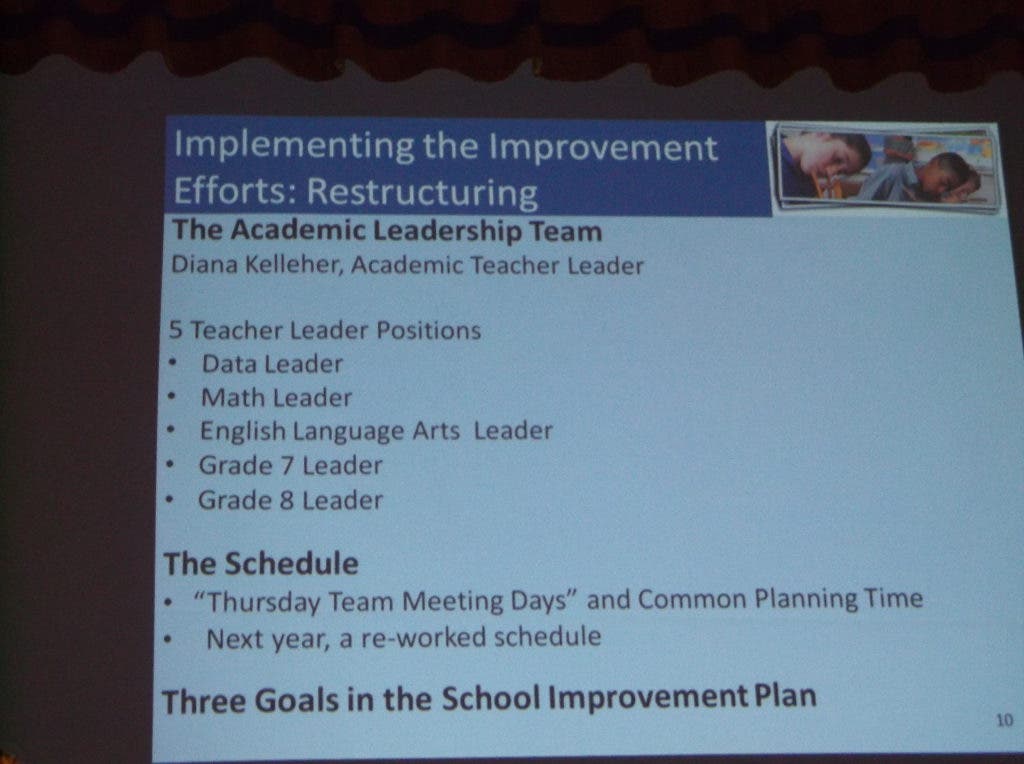 Implementing the Improvement Efforts: Restructuring

The Academic Leadership Team
Diana Kelleher, Academic Teacher Leader

5 Teacher Leader Positions
• Data Leader
• Math Leader
• English Language Arts Leader
• Grade 7 Leader
• Grade 8 Leader

The Schedule
• "Thursday Team Meeting Days" and Common Planning Time
• Next year, a re-worked schedule

Three Goals in the School Improvement Plan

10